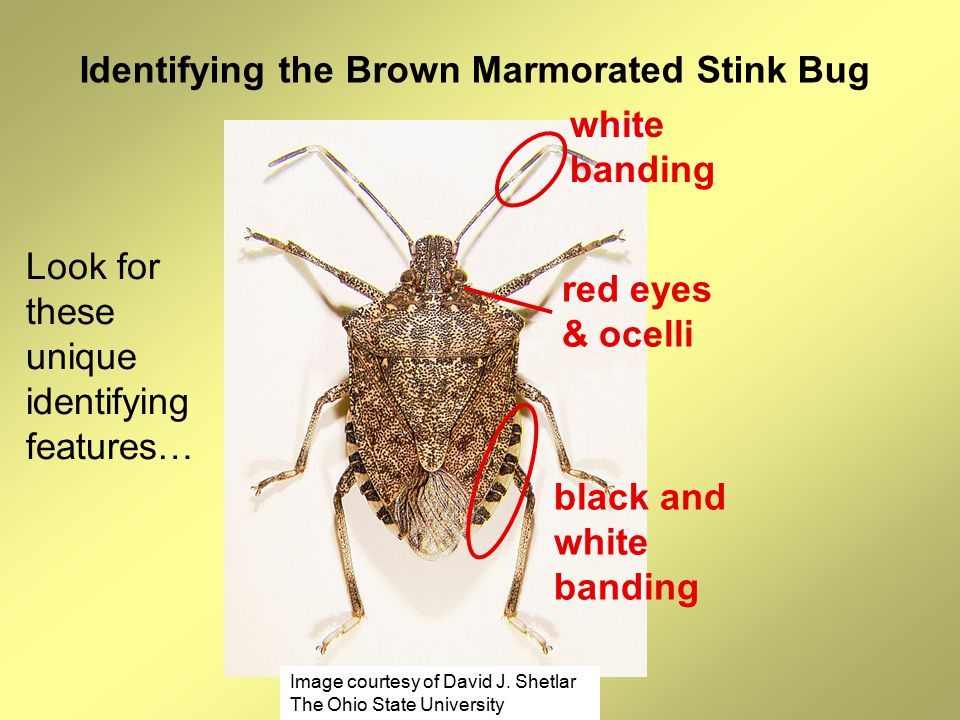 Identifying the Brown Marmorated Stink Bug

Look for these unique identifying features…

white banding

red eyes & ocelli

black and white banding

Image courtesy of David J. Shetlar
The Ohio State University